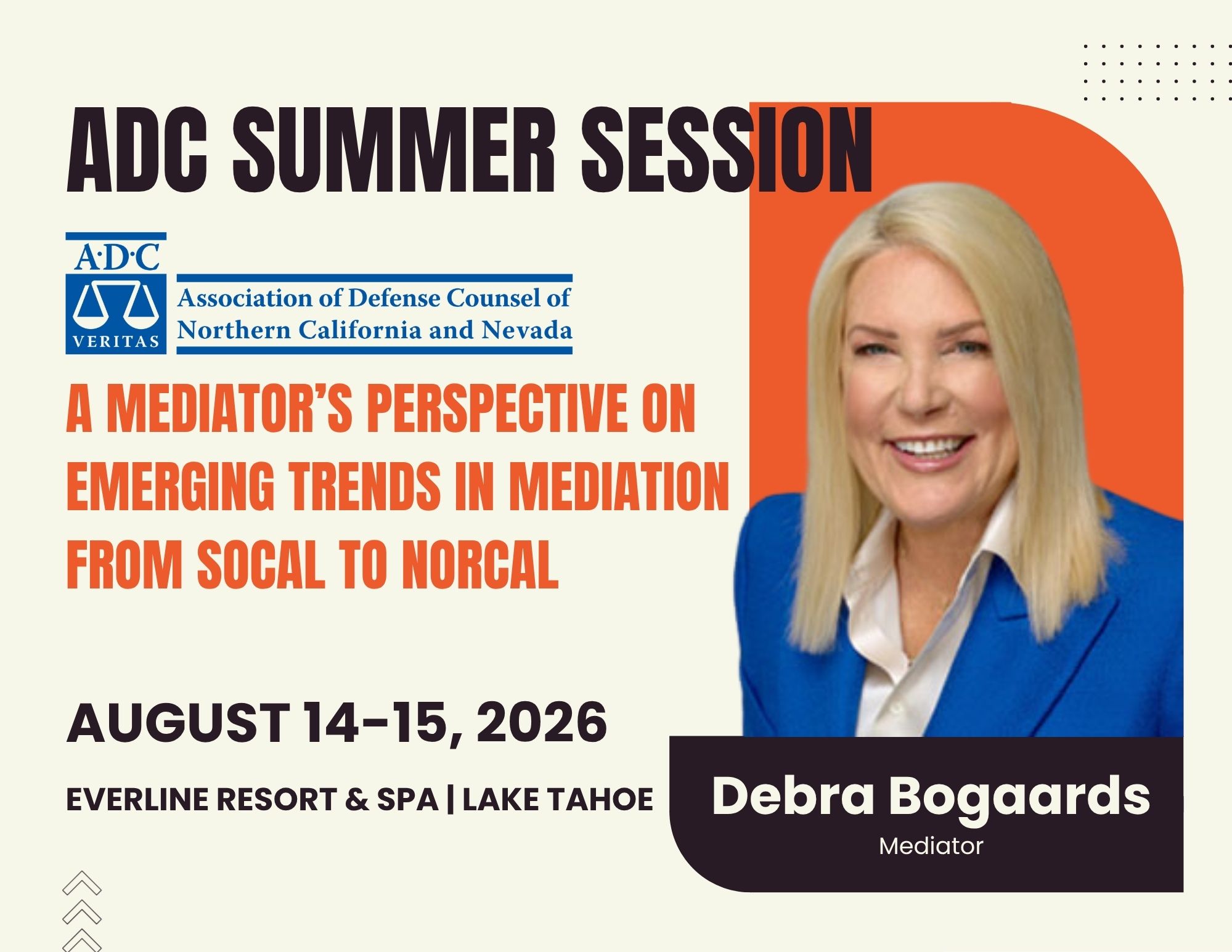 ADC SUMMER SESSION

A·D·C
VERITAS
Association of Defense Counsel of Northern California and Nevada

A MEDIATOR'S PERSPECTIVE ON EMERGING TRENDS IN MEDIATION FROM SOCAL TO NORCAL

AUGUST 14–15, 2026

EVERLINE RESORT & SPA | LAKE TAHOE

Debra Bogaards
Mediator